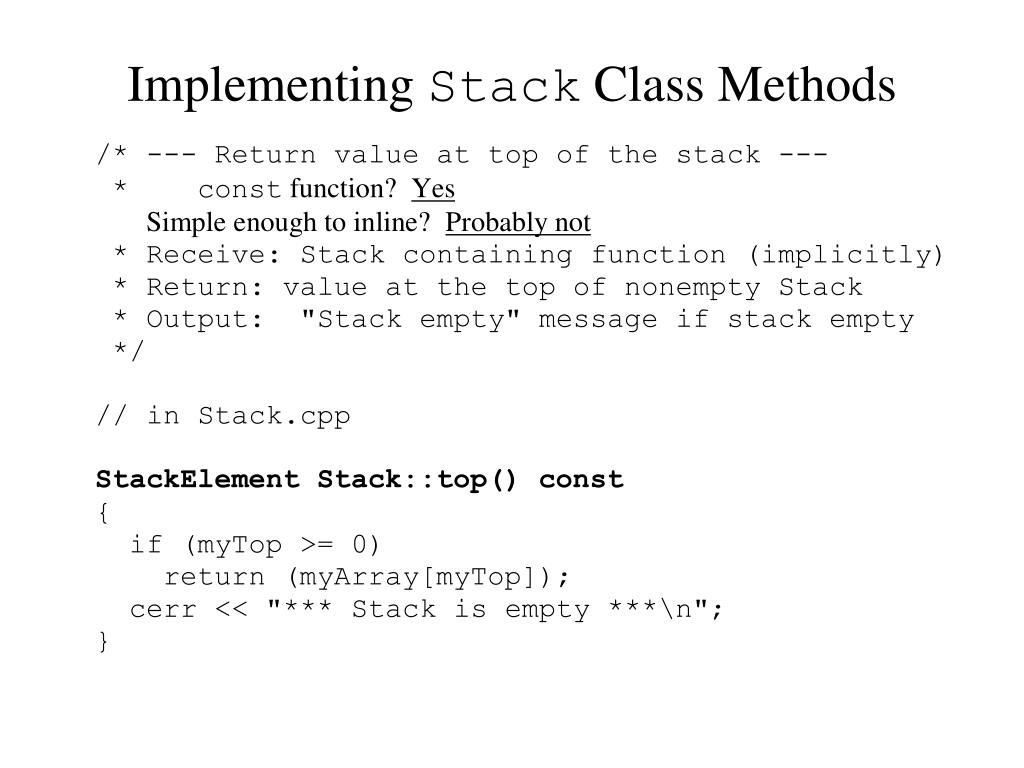 Implementing Stack Class Methods

/* --- Return value at top of the stack ---
 * const function? Yes
 Simple enough to inline? Probably not
 * Receive: Stack containing function (implicitly)
 * Return: value at the top of nonempty Stack
 * Output: "Stack empty" message if stack empty
 */

// in Stack.cpp

StackElement Stack::top() const
{
 if (myTop >= 0)
 return (myArray[myTop]);
 cerr << "*** Stack is empty ***\n";
}